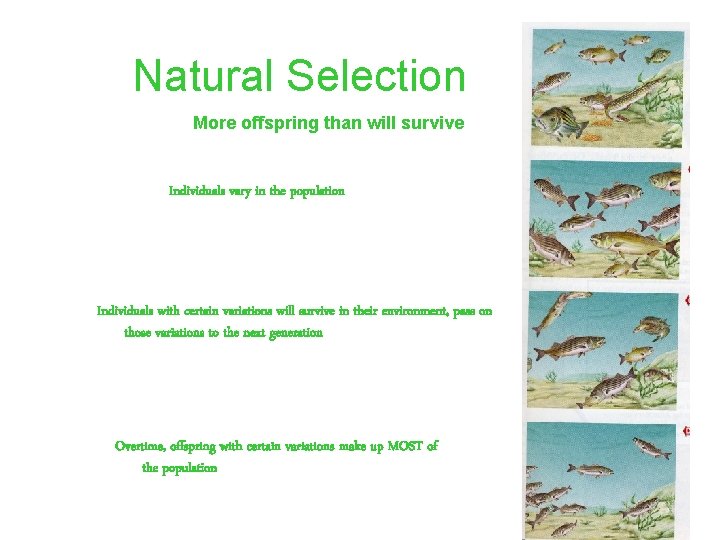 Natural Selection

More offspring than will survive

Individuals vary in the population

Individuals with certain variations will survive in their environment, pass on those variations to the next generation

Overtime, offspring with certain variations make up MOST of the population